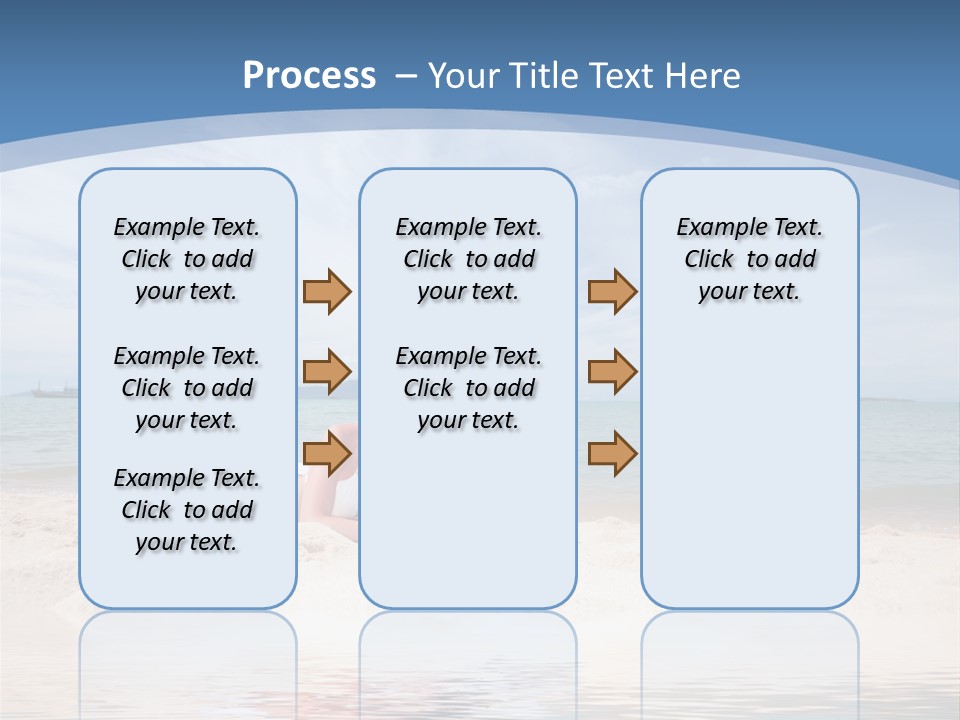 Process – Your Title Text Here

Example Text. Click to add your text.

Example Text. Click to add your text.

Example Text. Click to add your text.

Example Text. Click to add your text.

Example Text. Click to add your text.

Example Text. Click to add your text.